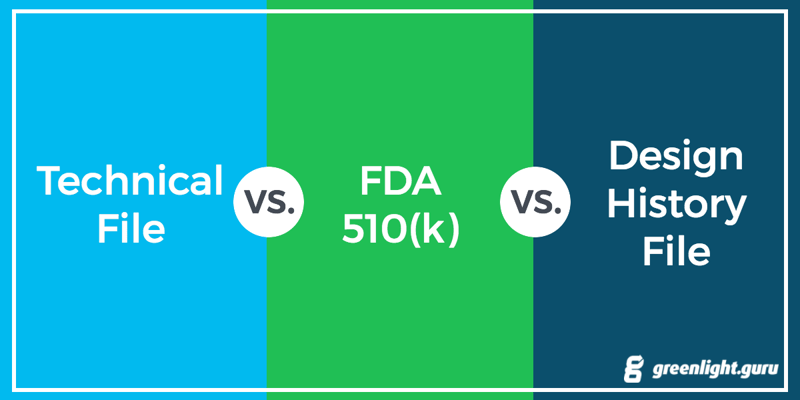 Technical File

VS.

FDA 510(k)

VS.

Design History File

greenlight.guru